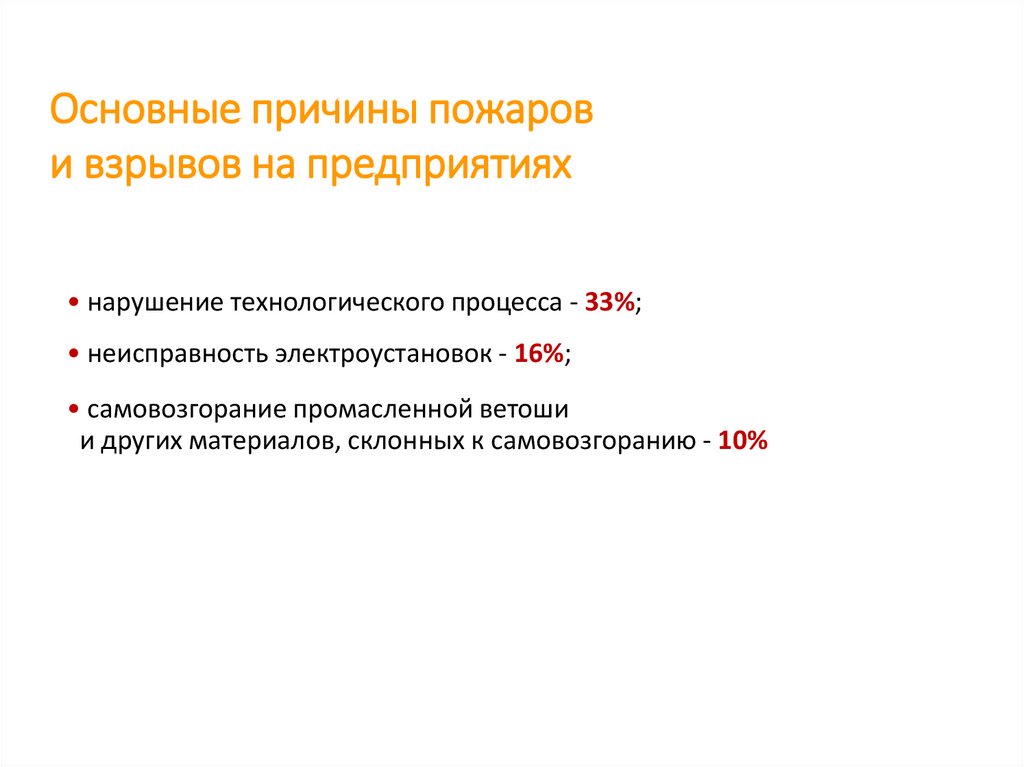 Основные причины пожаров и взрывов на предприятиях

• нарушение технологического процесса - 33%;

• неисправность электроустановок - 16%;

• самовозгорание промасленной ветоши и других материалов, склонных к самовозгоранию - 10%